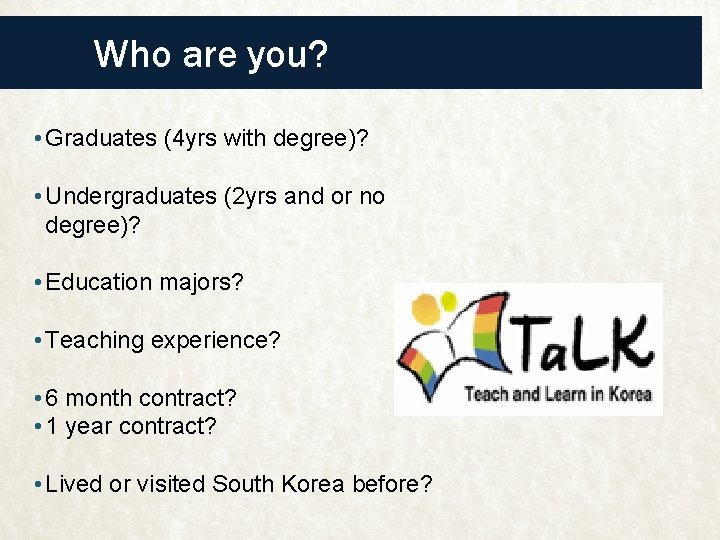 Who are you?

• Graduates (4yrs with degree)?

• Undergraduates (2yrs and or no degree)?

• Education majors?

• Teaching experience?

• 6 month contract?
• 1 year contract?

• Lived or visited South Korea before?

TaLK
Teach and Learn in Korea